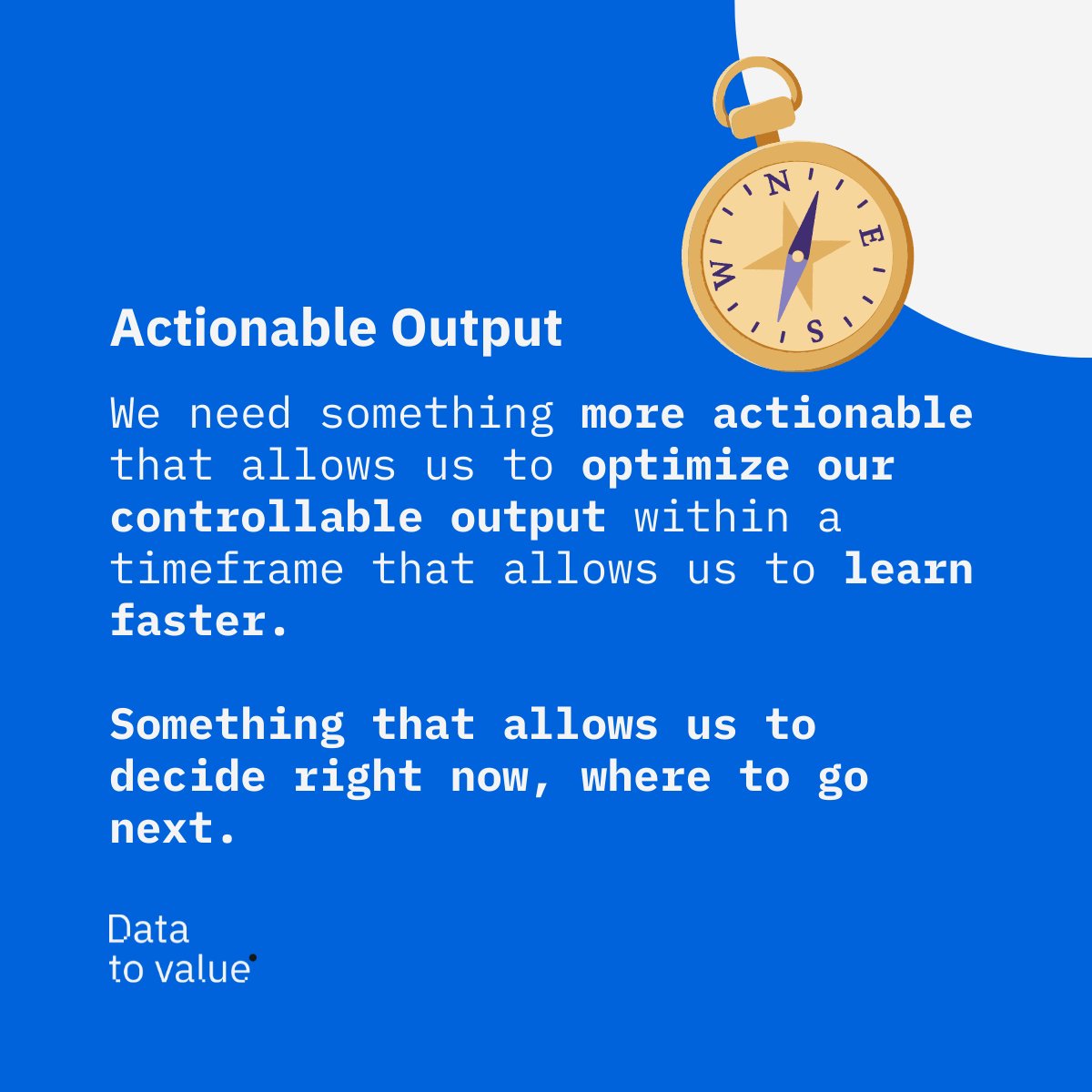 N
E
S
W

Actionable Output

We need something more actionable that allows us to optimize our controllable output within a timeframe that allows us to learn faster.

Something that allows us to decide right now, where to go next.

Data
to value